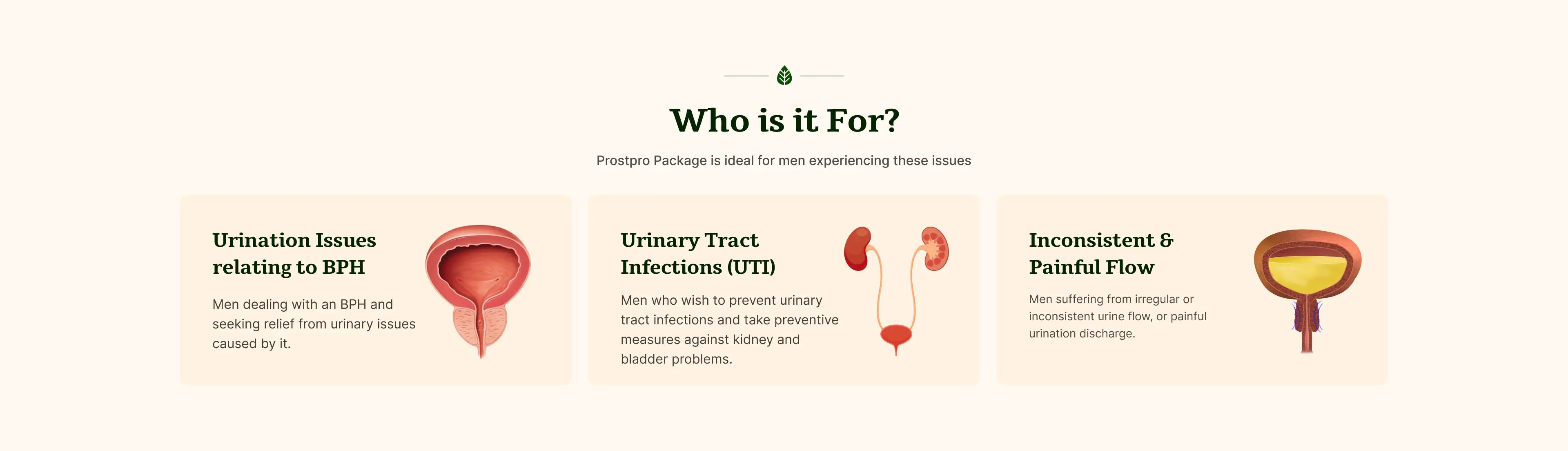 Who is it For?

Prostpro Package is ideal for men experiencing these issues

Urination Issues relating to BPH

Men dealing with an BPH and seeking relief from urinary issues caused by it.

Urinary Tract Infections (UTI)

Men who wish to prevent urinary tract infections and take preventive measures against kidney and bladder problems.

Inconsistent & Painful Flow

Men suffering from irregular or inconsistent urine flow, or painful urination discharge.